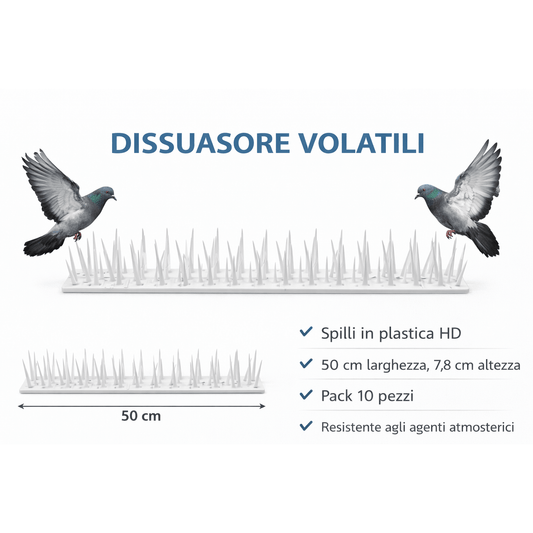 DISSUASORE VOLATILI

50 cm

✓ Spilli in plastica HD

✓ 50 cm larghezza, 7,8 cm altezza

✓ Pack 10 pezzi

✓ Resistente agli agenti atmosterici